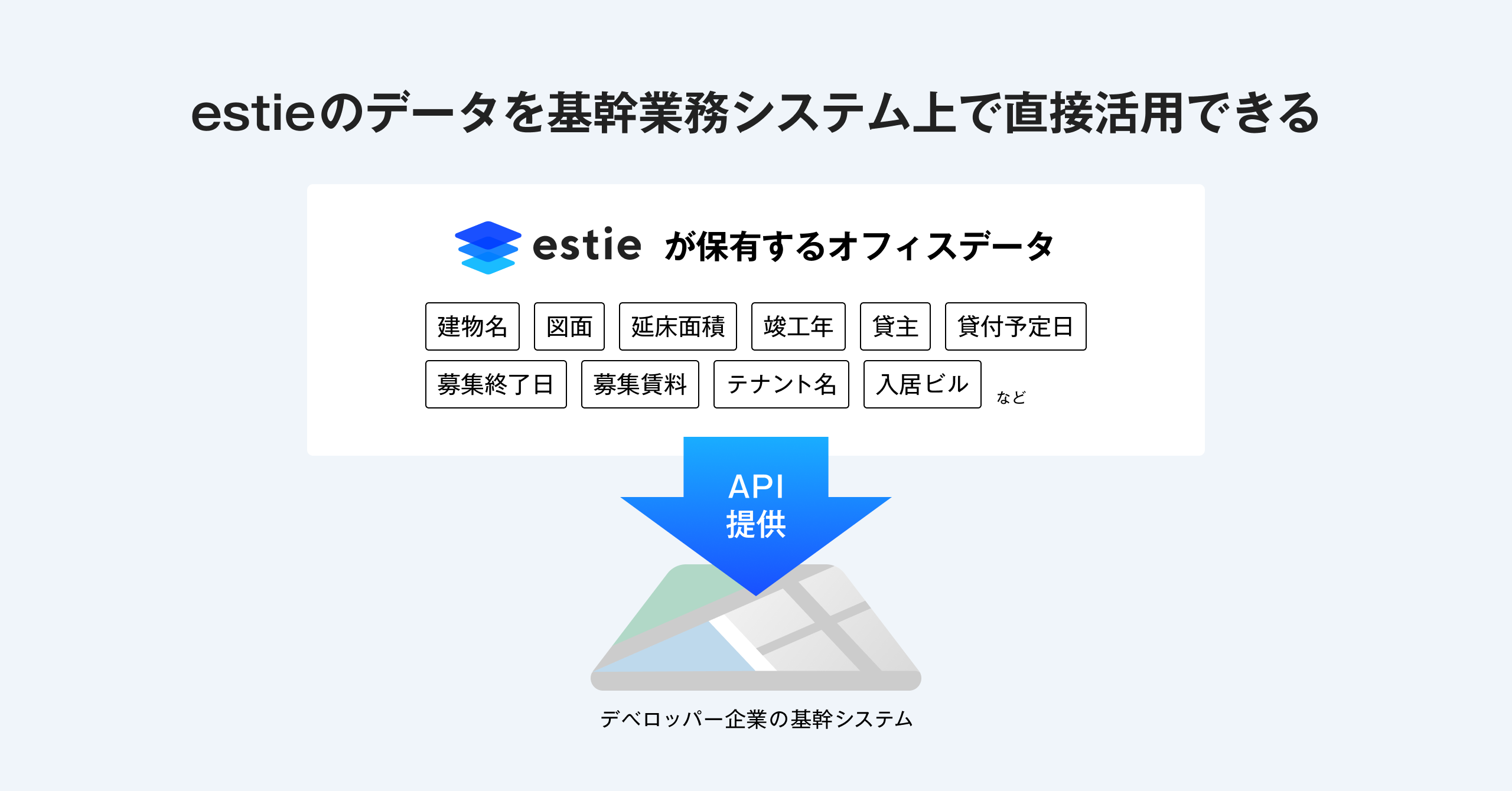 estieのデータを基幹業務システム上で直接活用できる

estie が保有するオフィスデータ

建物名
図面
延床面積
竣工年
貸主
貸付予定日
募集終了日
募集賃料
テナント名
入居ビル
など

API
提供

デベロッパー企業の基幹システム